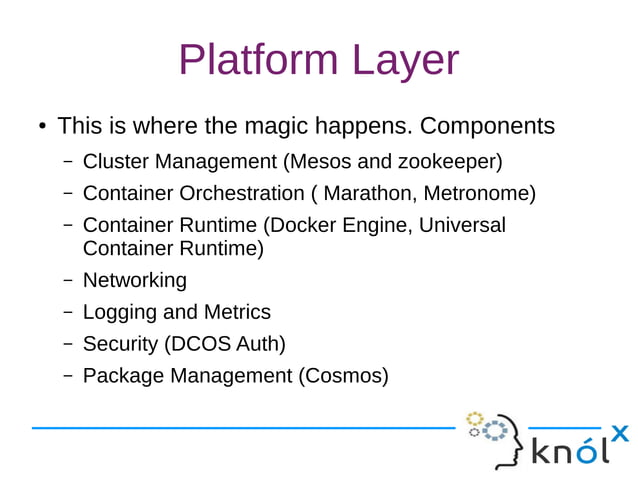 Platform Layer

• This is where the magic happens. Components

– Cluster Management (Mesos and zookeeper)

– Container Orchestration ( Marathon, Metronome)

– Container Runtime (Docker Engine, Universal Container Runtime)

– Networking

– Logging and Metrics

– Security (DCOS Auth)

– Package Management (Cosmos)

knólx